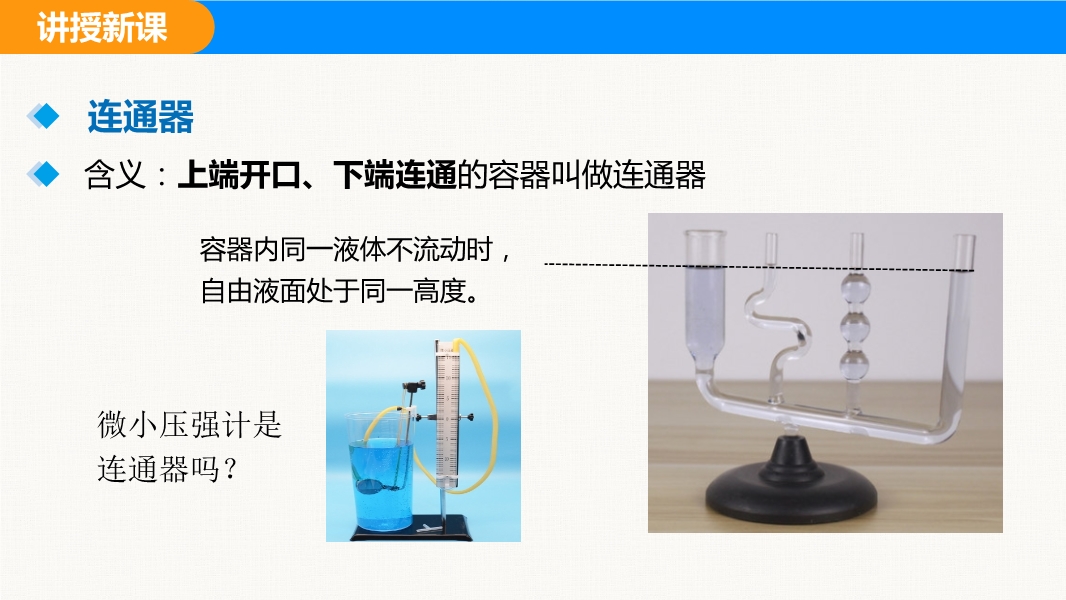 讲授新课

连通器

含义：上端开口、下端连通的容器叫做连通器

容器内同一液体不流动时，自由液面处于同一高度。

微小压强计是连通器吗？